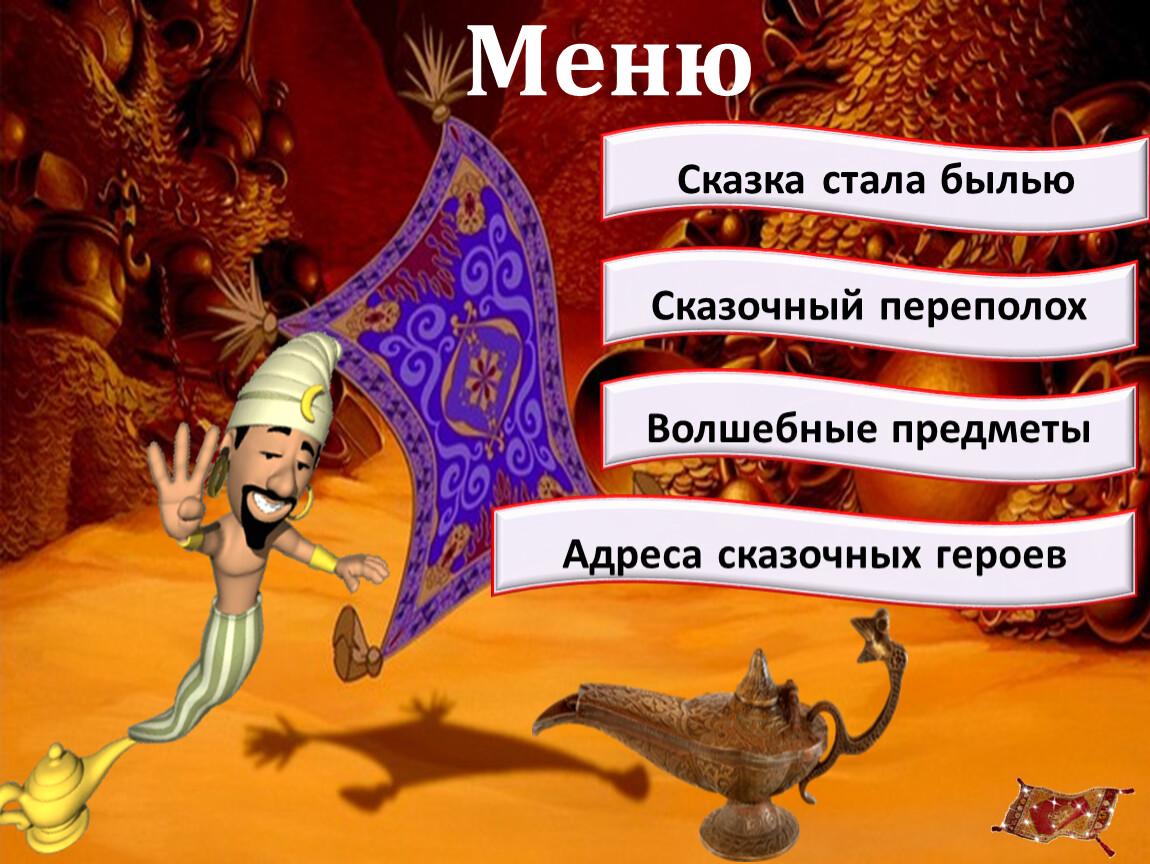 Меню

Сказка стала былью

Сказочный переполох

Волшебные предметы

Адреса сказочных героев